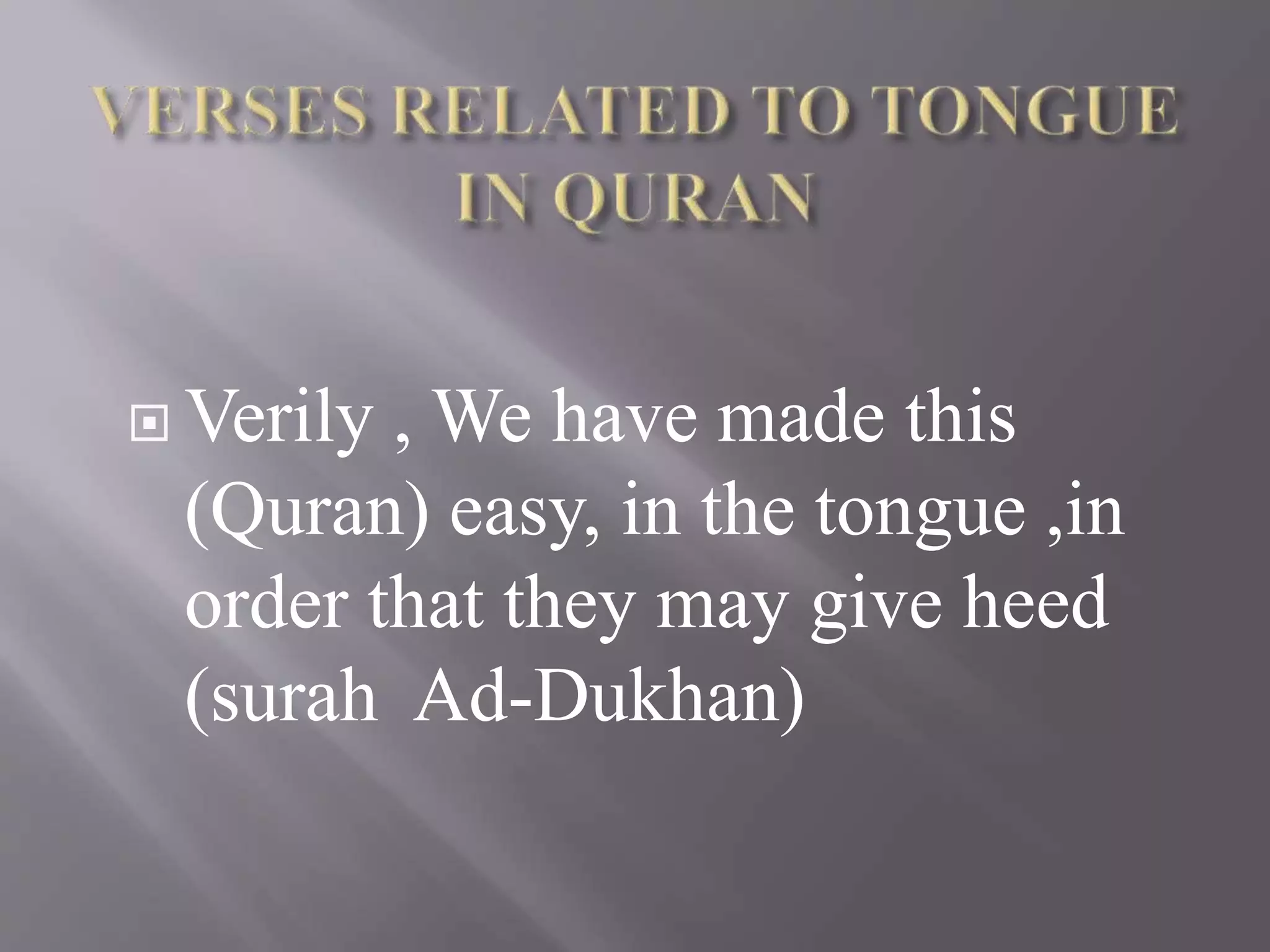 VERSES RELATED TO TONGUE IN QURAN

Verily , We have made this (Quran) easy, in the tongue ,in order that they may give heed (surah Ad-Dukhan)